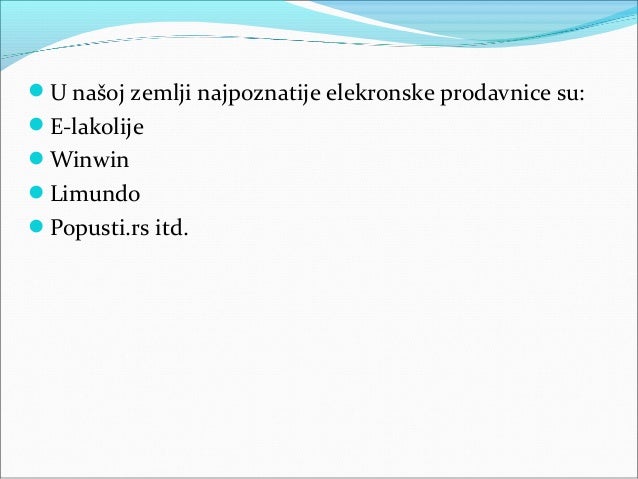 U našoj zemlji najpoznatije elekronske prodavnice su:
E-lakolije
Winwin
Limundo
Popusti.rs itd.